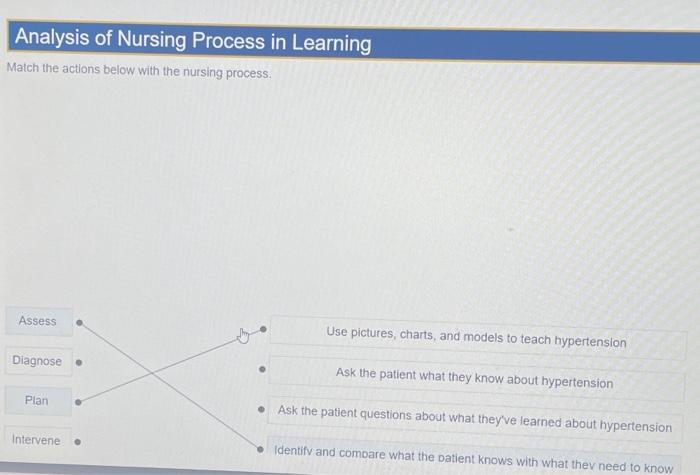 Analysis of Nursing Process in Learning

Match the actions below with the nursing process.

Assess

Diagnose

Plan

Intervene

Use pictures, charts, and models to teach hypertension

Ask the patient what they know about hypertension

Ask the patient questions about what they've learned about hypertension

Identify and compare what the patient knows with what they need to know